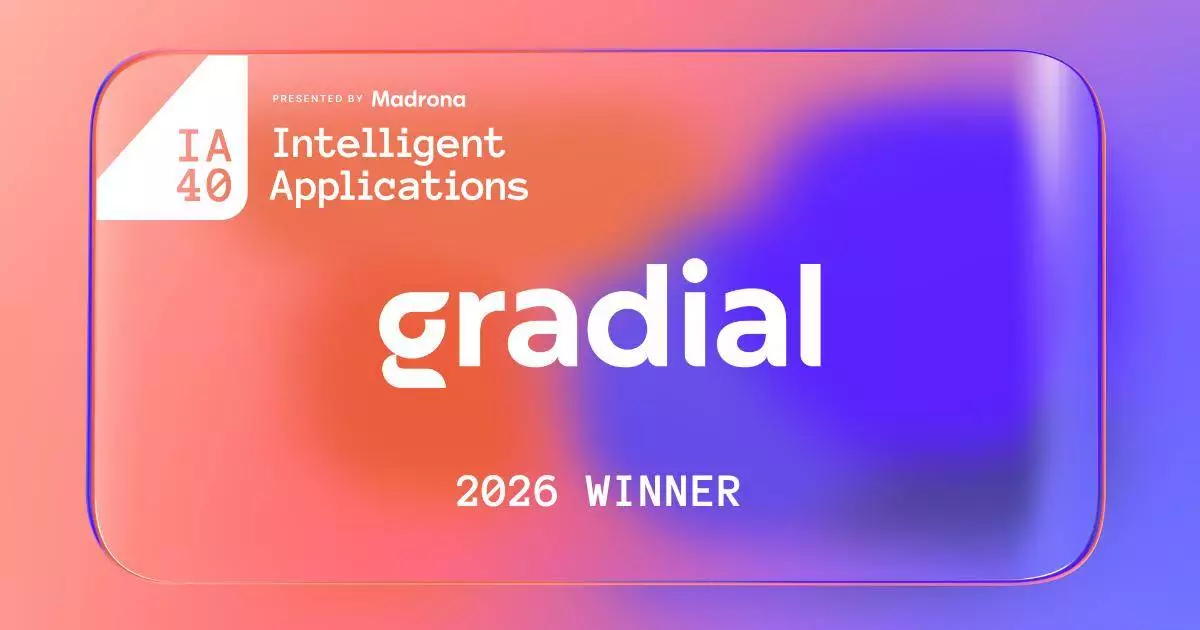 IA
40

PRESENTED BY Madrona
Intelligent Applications

gradial

2026 WINNER